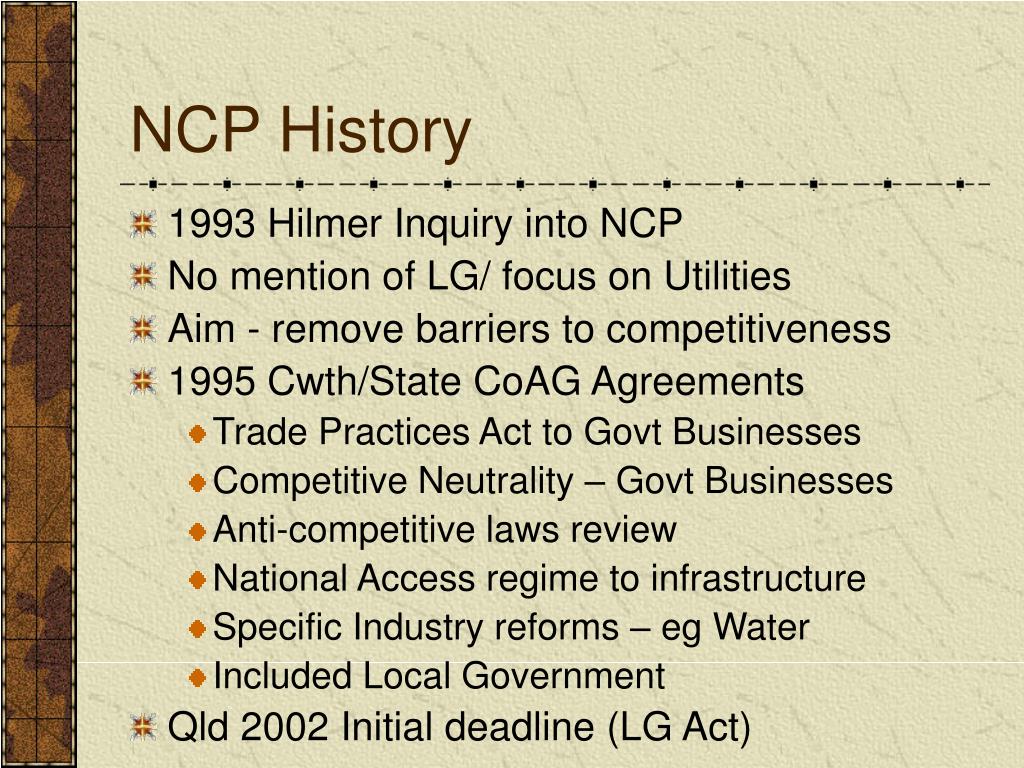 NCP History

1993 Hilmer Inquiry into NCP
No mention of LG/ focus on Utilities
Aim - remove barriers to competitiveness
1995 Cwth/State CoAG Agreements
Trade Practices Act to Govt Businesses
Competitive Neutrality – Govt Businesses
Anti-competitive laws review
National Access regime to infrastructure
Specific Industry reforms – eg Water
Included Local Government
Qld 2002 Initial deadline (LG Act)